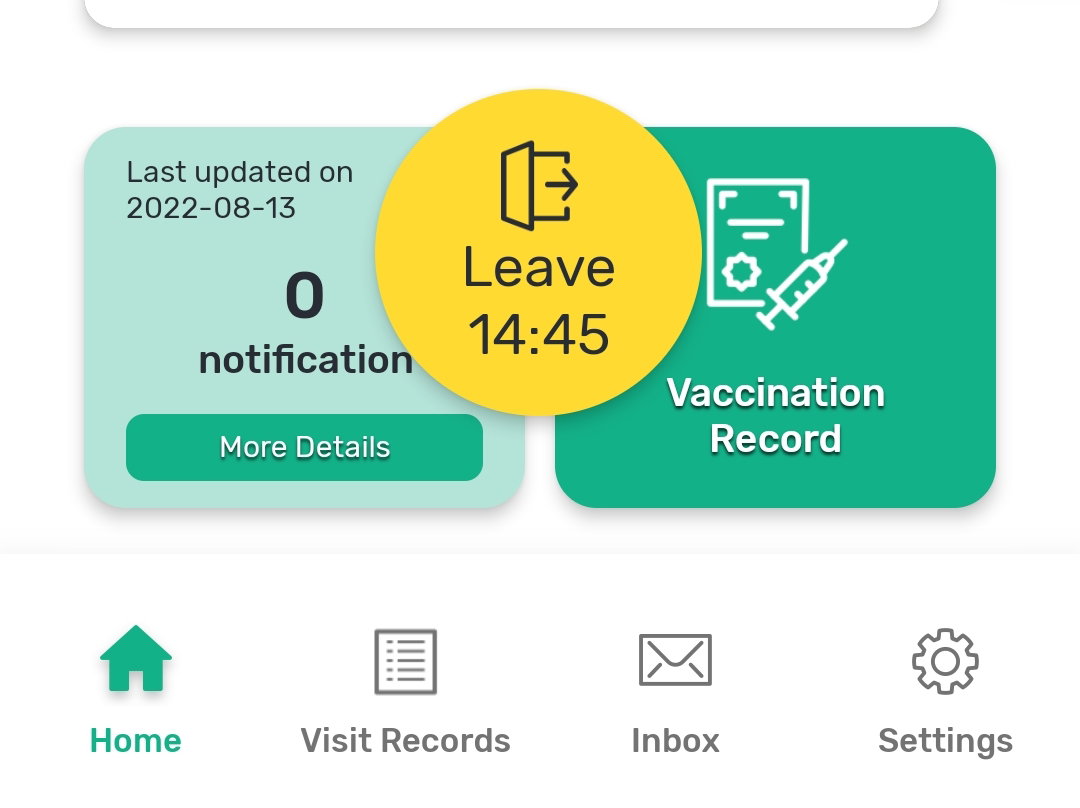 Last updated on 2022-08-13

0
notification

More Details

Leave
14:45

Vaccination Record

Home
Visit Records
Inbox
Settings